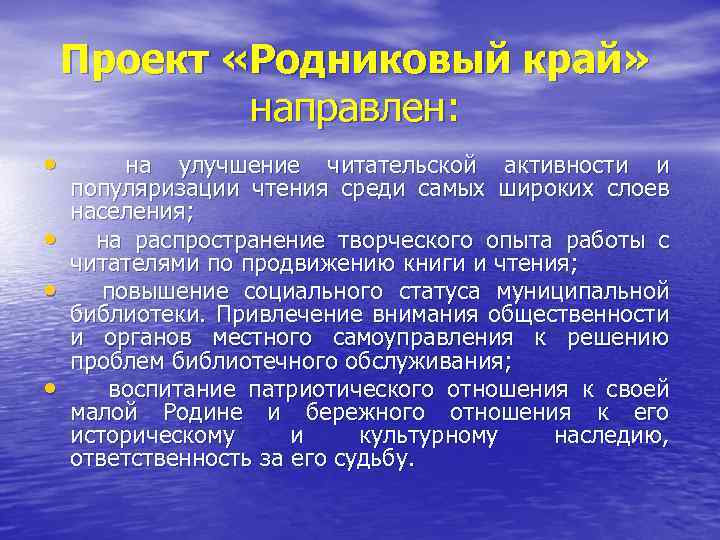 Проект «Родниковый край» направлен:

• на улучшение читательской активности и популяризации чтения среди самых широких слоев населения;
• на распространение творческого опыта работы с читателями по продвижению книги и чтения;
• повышение социального статуса муниципальной библиотеки. Привлечение внимания общественности и органов местного самоуправления к решению проблем библиотечного обслуживания;
• воспитание патриотического отношения к своей малой Родине и бережного отношения к его историческому и культурному наследию, ответственность за его судьбу.